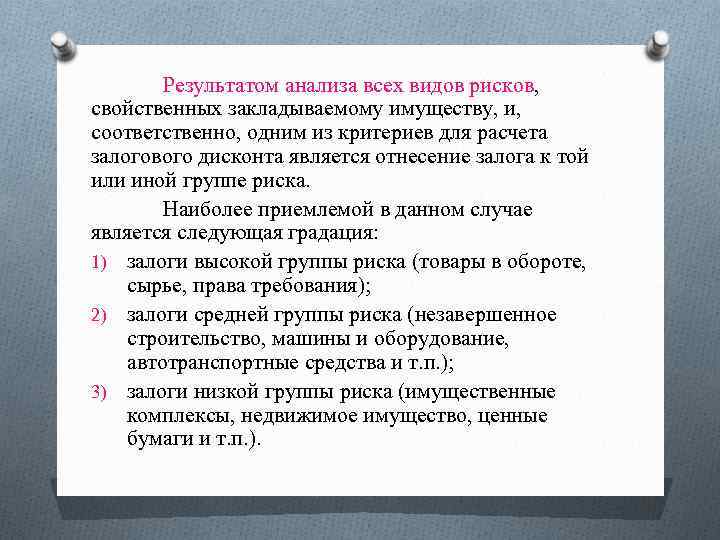 Результатом анализа всех видов рисков, свойственных закладываемому имуществу, и, соответственно, одним из критериев для расчета залогового дисконта является отнесение залога к той или иной группе риска.

Наиболее приемлемой в данном случае является следующая градация:

1) залоги высокой группы риска (товары в обороте, сырье, права требования);
2) залоги средней группы риска (незавершенное строительство, машины и оборудование, автотранспортные средства и т.п.);
3) залоги низкой группы риска (имущественные комплексы, недвижимое имущество, ценные бумаги и т.п.).